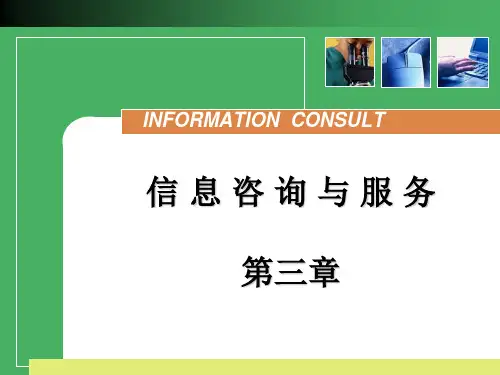 INFORMATION CONSULT

信息咨询与服务

第三章